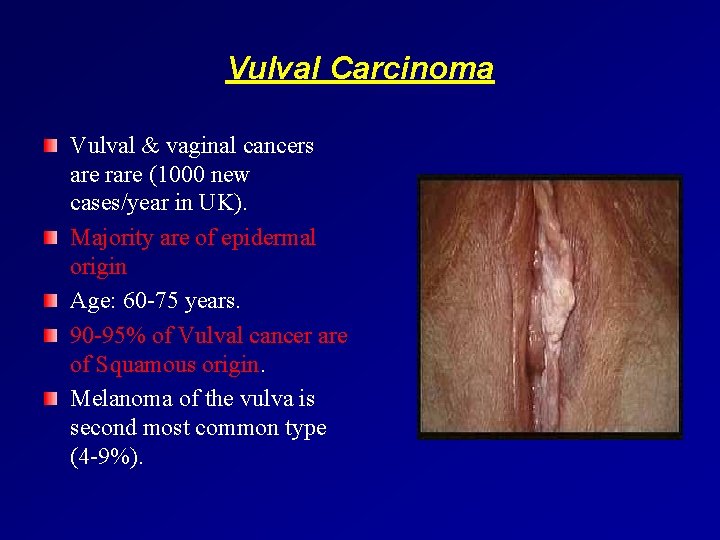 Vulval Carcinoma

Vulval & vaginal cancers are rare (1000 new cases/year in UK).

Majority are of epidermal origin

Age: 60-75 years.

90-95% of Vulval cancer are of Squamous origin.

Melanoma of the vulva is second most common type (4-9%).